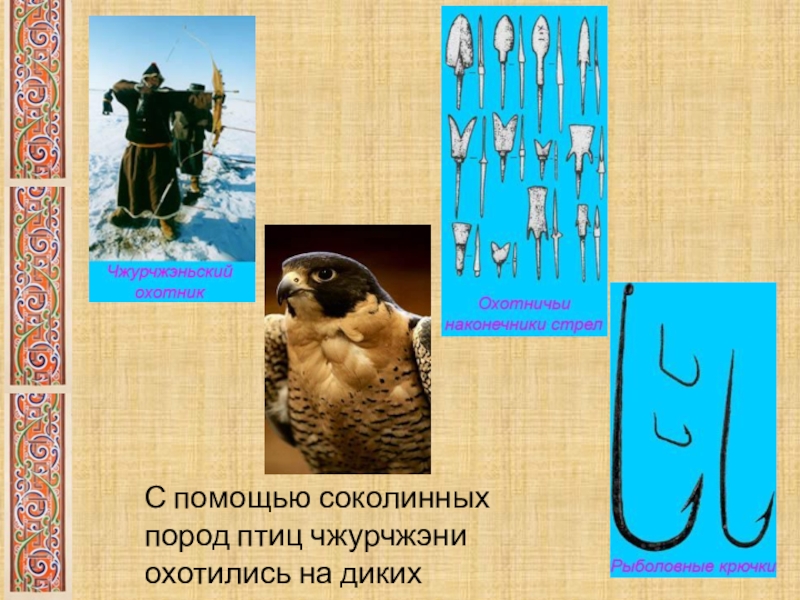 Чжурчжэньский охотник

Охотничьи наконечники стрел

Рыболовные крючки

С помощью соколинных пород птиц чжурчжэни охотились на диких